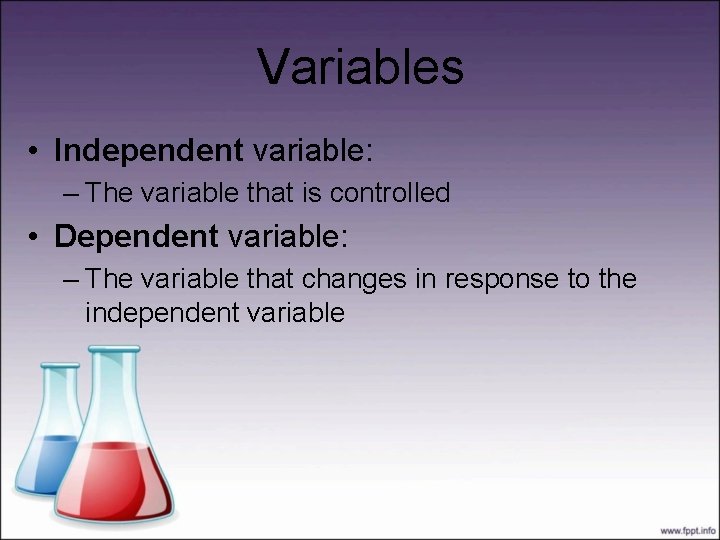 Variables

• Independent variable:
 – The variable that is controlled
• Dependent variable:
 – The variable that changes in response to the independent variable

www.fppt.info